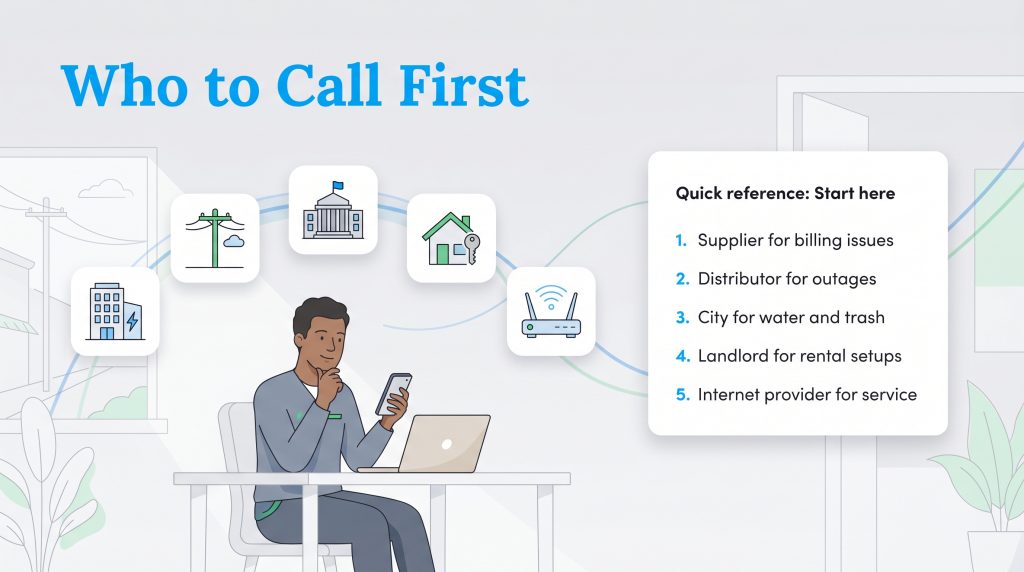 Who to Call First

Quick reference: Start here

1. Supplier for billing issues
2. Distributor for outages
3. City for water and trash
4. Landlord for rental setups
5. Internet provider for service